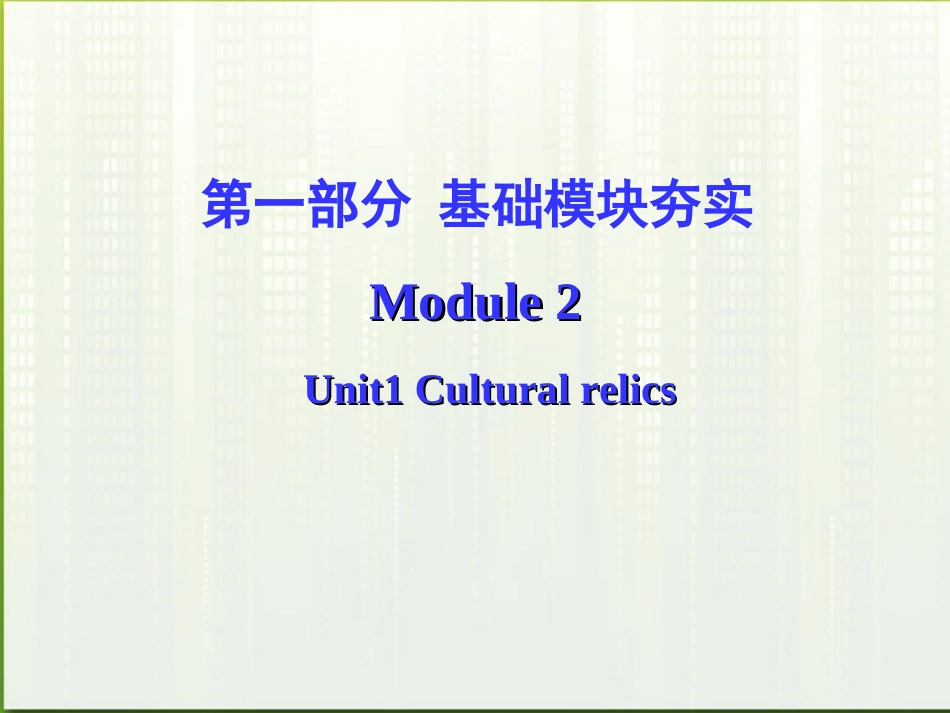 第一部分 基础模块夯实

Module 2

Unit1 Cultural relics